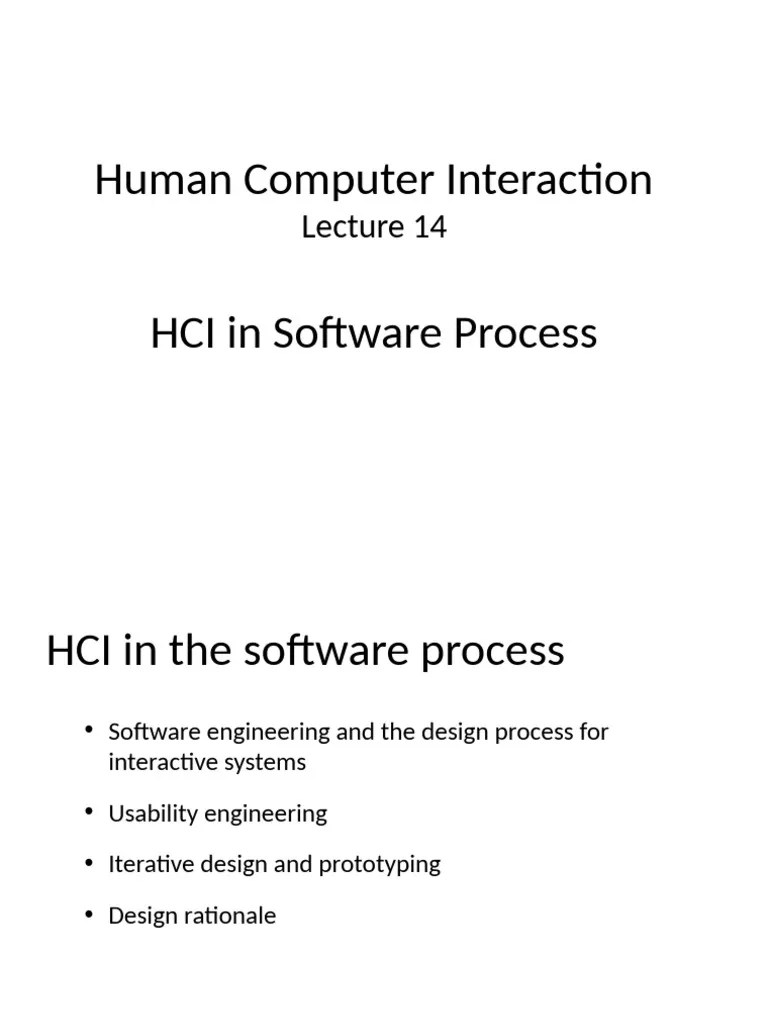 Human Computer Interaction
Lecture 14

HCI in Software Process

HCI in the software process

• Software engineering and the design process for interactive systems

• Usability engineering

• Iterative design and prototyping

• Design rationale